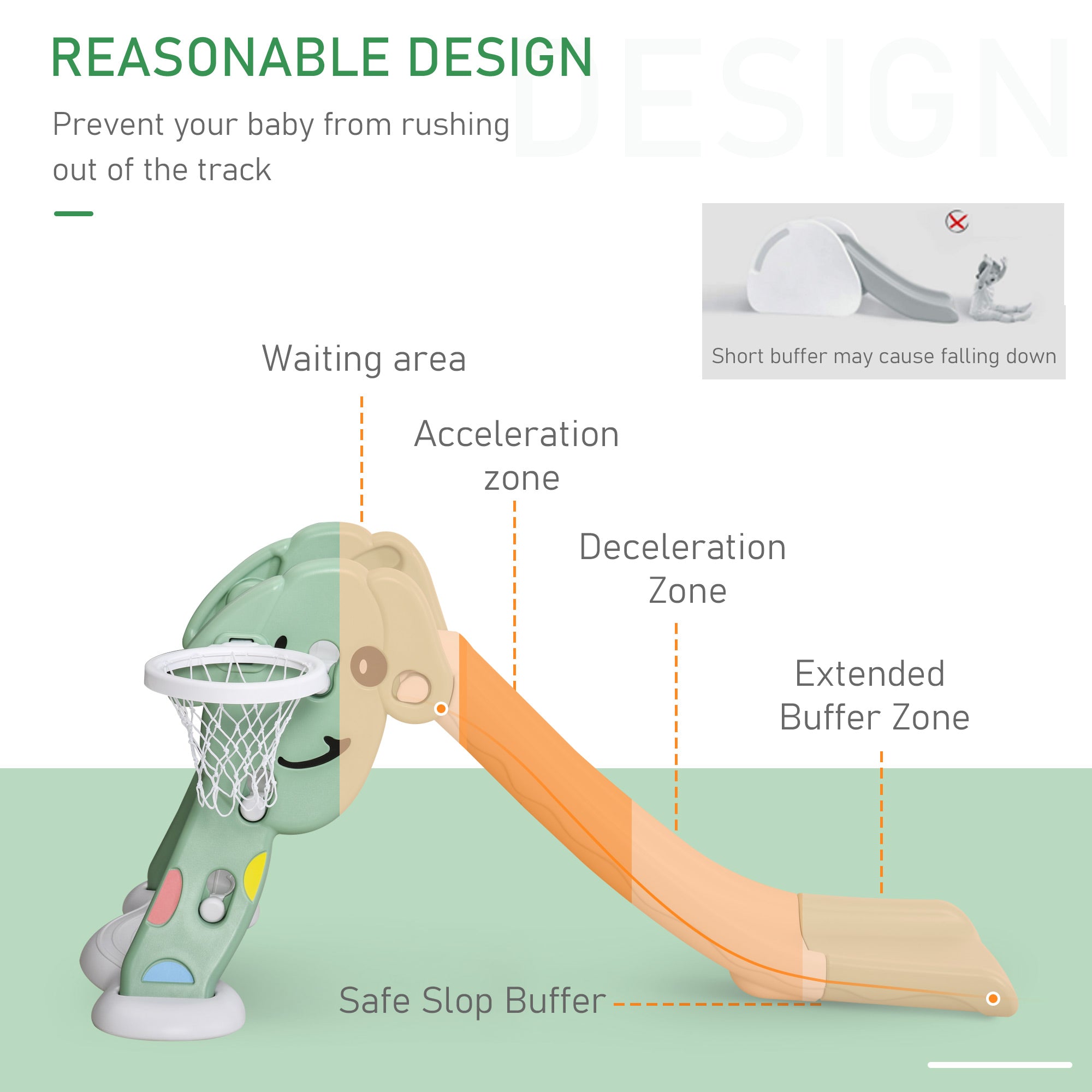 REASONABLE DESIGN

DESIGN

Prevent your baby from rushing out of the track

Short buffer may cause falling down

Waiting area

Acceleration zone

Deceleration Zone

Extended Buffer Zone

Safe Slop Buffer